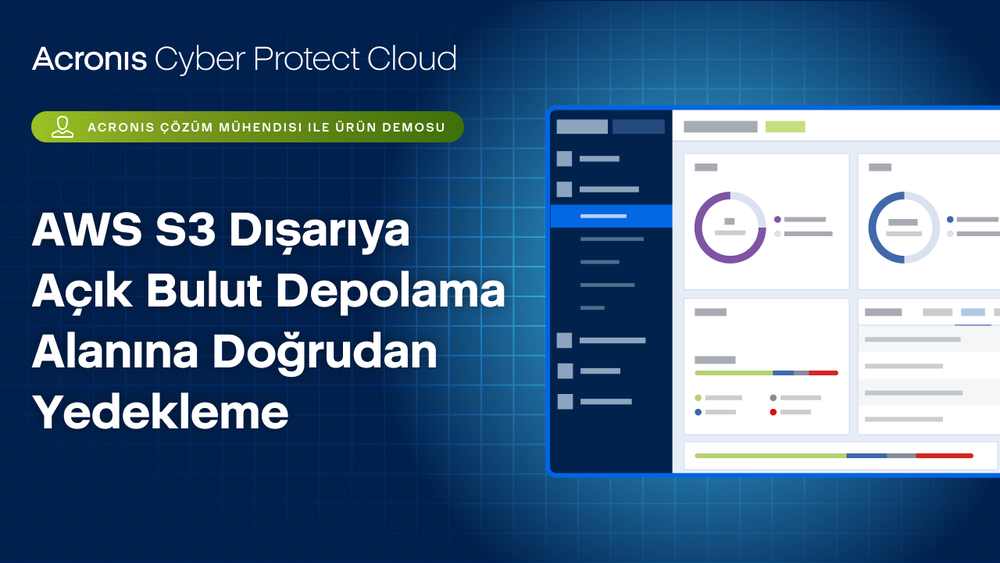 Acronis Cyber Protect Cloud

ACRONIS ÇÖZÜM MÜHENDISI ILE ÜRÜN DEMOSU

AWS S3 Dışarıya Açık Bulut Depolama Alanına Doğrudan Yedekleme